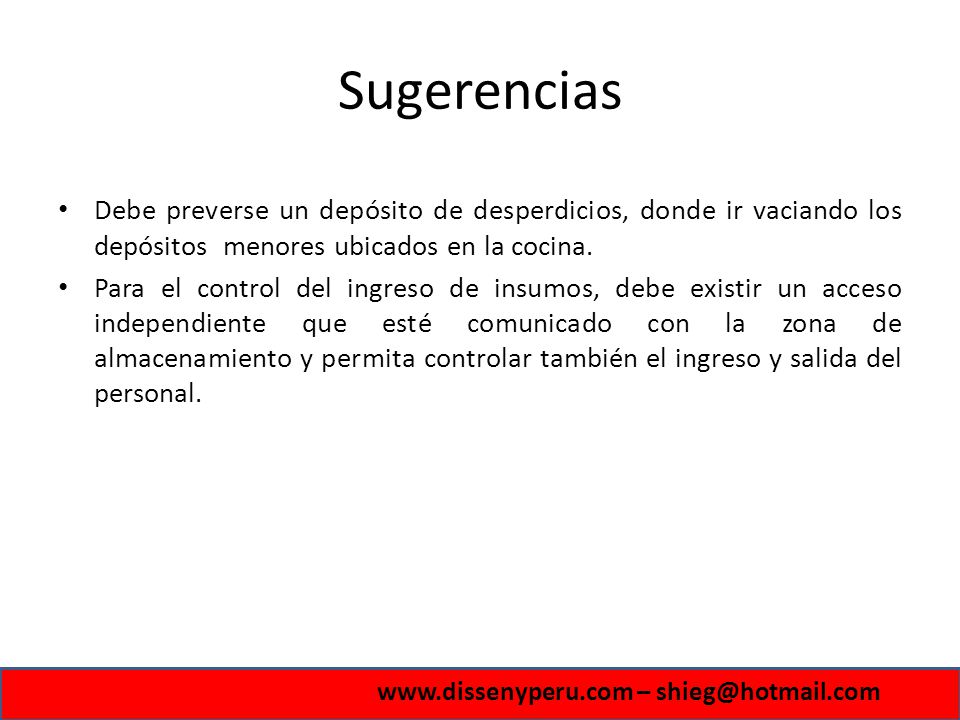 Sugerencias

• Debe preverse un depósito de desperdicios, donde ir vaciando los depósitos menores ubicados en la cocina.

• Para el control del ingreso de insumos, debe existir un acceso independiente que esté comunicado con la zona de almacenamiento y permita controlar también el ingreso y salida del personal.

www.dissenyperu.com – shieg@hotmail.com